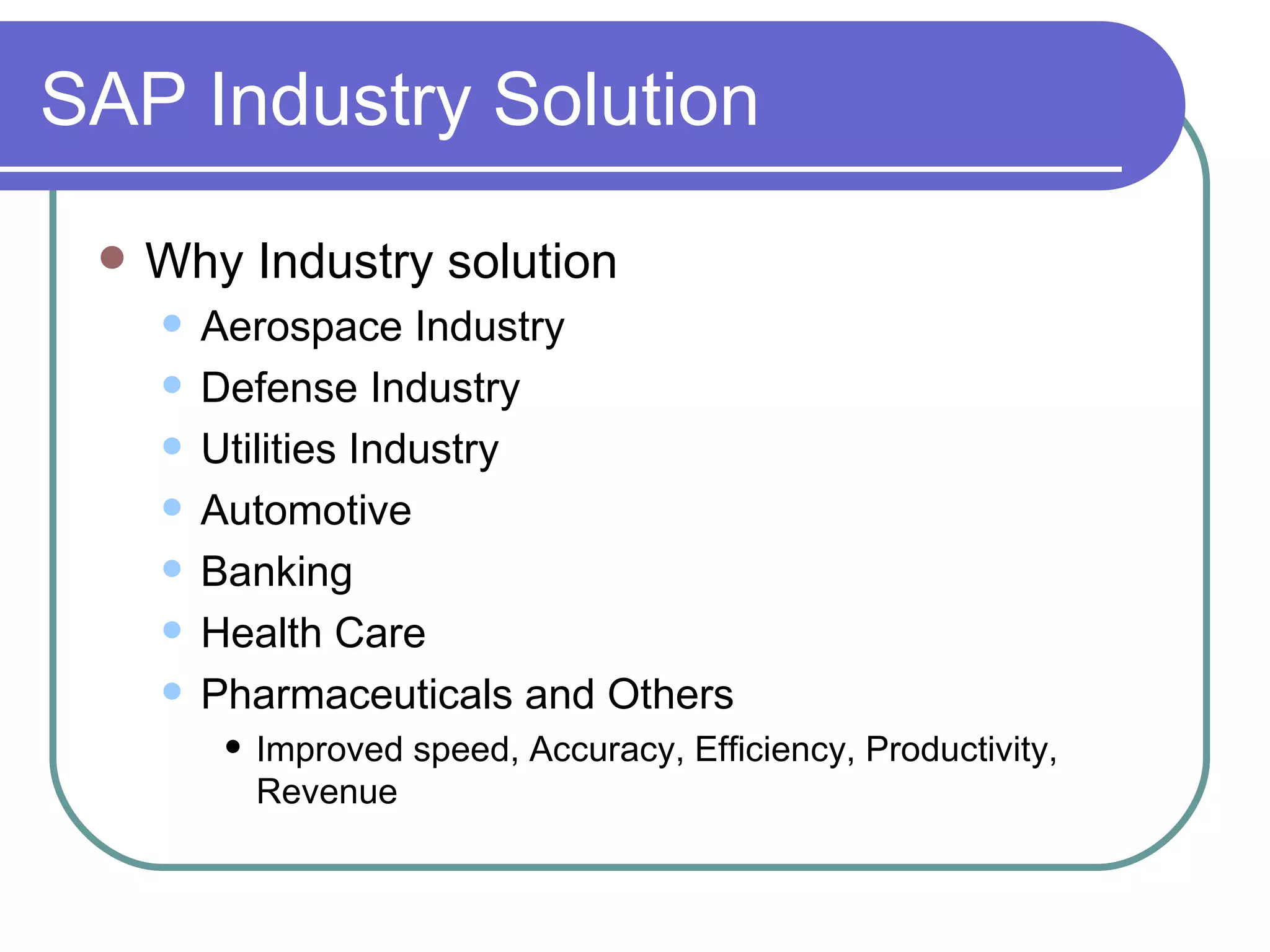 SAP Industry Solution

- Why Industry solution
  - Aerospace Industry
  - Defense Industry
  - Utilities Industry
  - Automotive
  - Banking
  - Health Care
  - Pharmaceuticals and Others
    - Improved speed, Accuracy, Efficiency, Productivity, Revenue